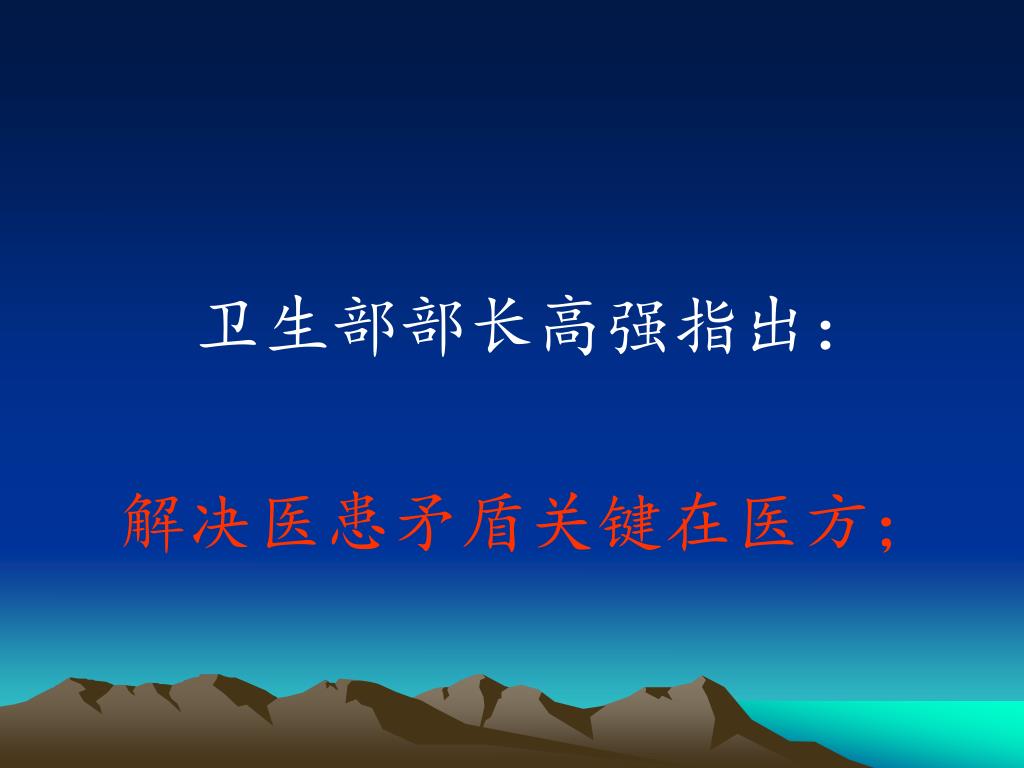 卫生部部长高强指出：

解决医患矛盾关键在医方；